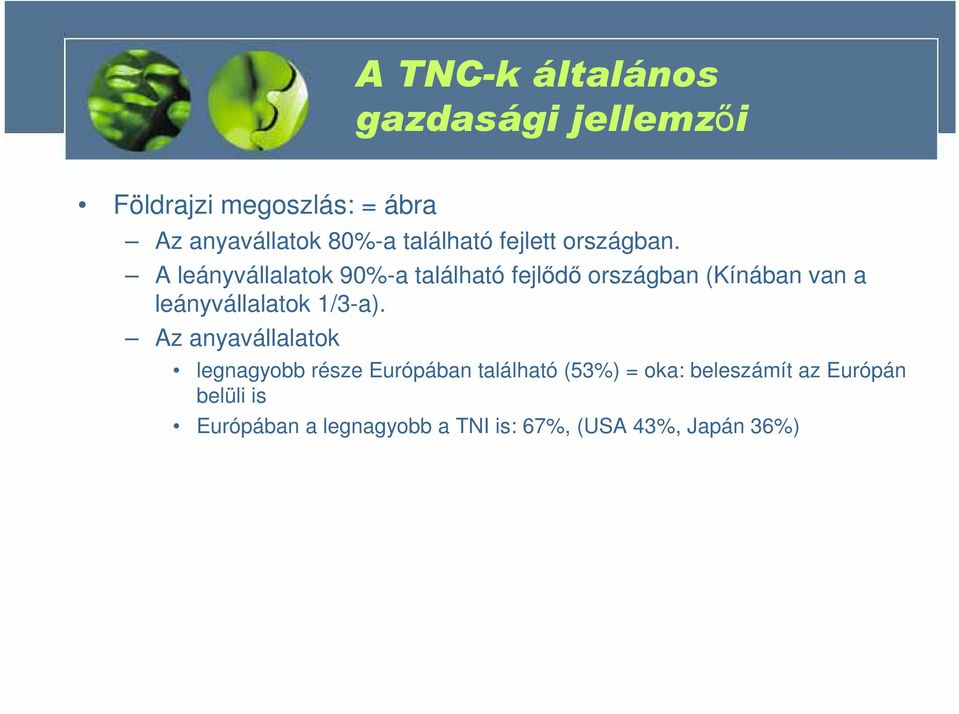 A TNC-k általános gazdasági jellemzői

• Földrajzi megoszlás: = ábra
– Az anyavállatok 80%-a található fejlett országban.
– A leányvállalatok 90%-a található fejlődő országban (Kínában van a leányvállalatok 1/3-a).
– Az anyavállalatok
• legnagyobb része Európában található (53%) = oka: beleszámít az Európán belüli is
• Európában a legnagyobb a TNI is: 67%, (USA 43%, Japán 36%)